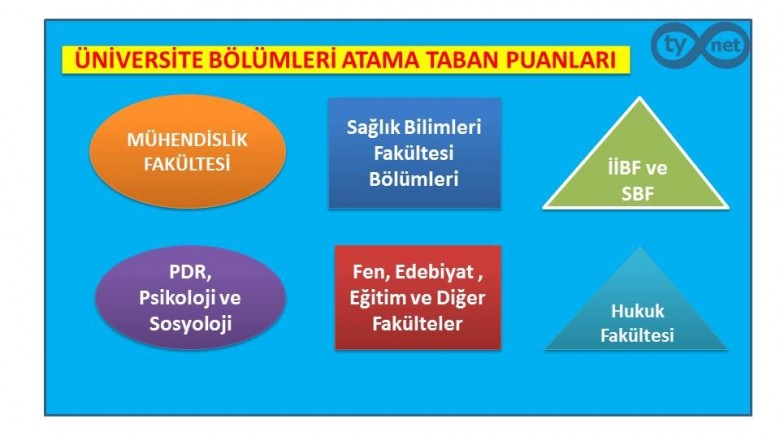 ÜNİVERSİTE BÖLÜMLERİ ATAMA TABAN PUANLARI

ty net

MÜHENDİSLİK FAKÜLTESİ

Sağlık Bilimleri Fakültesi Bölümleri

İİBF ve SBF

PDR, Psikoloji ve Sosyoloji

Fen, Edebiyat , Eğitim ve Diğer Fakülteler

Hukuk Fakültesi